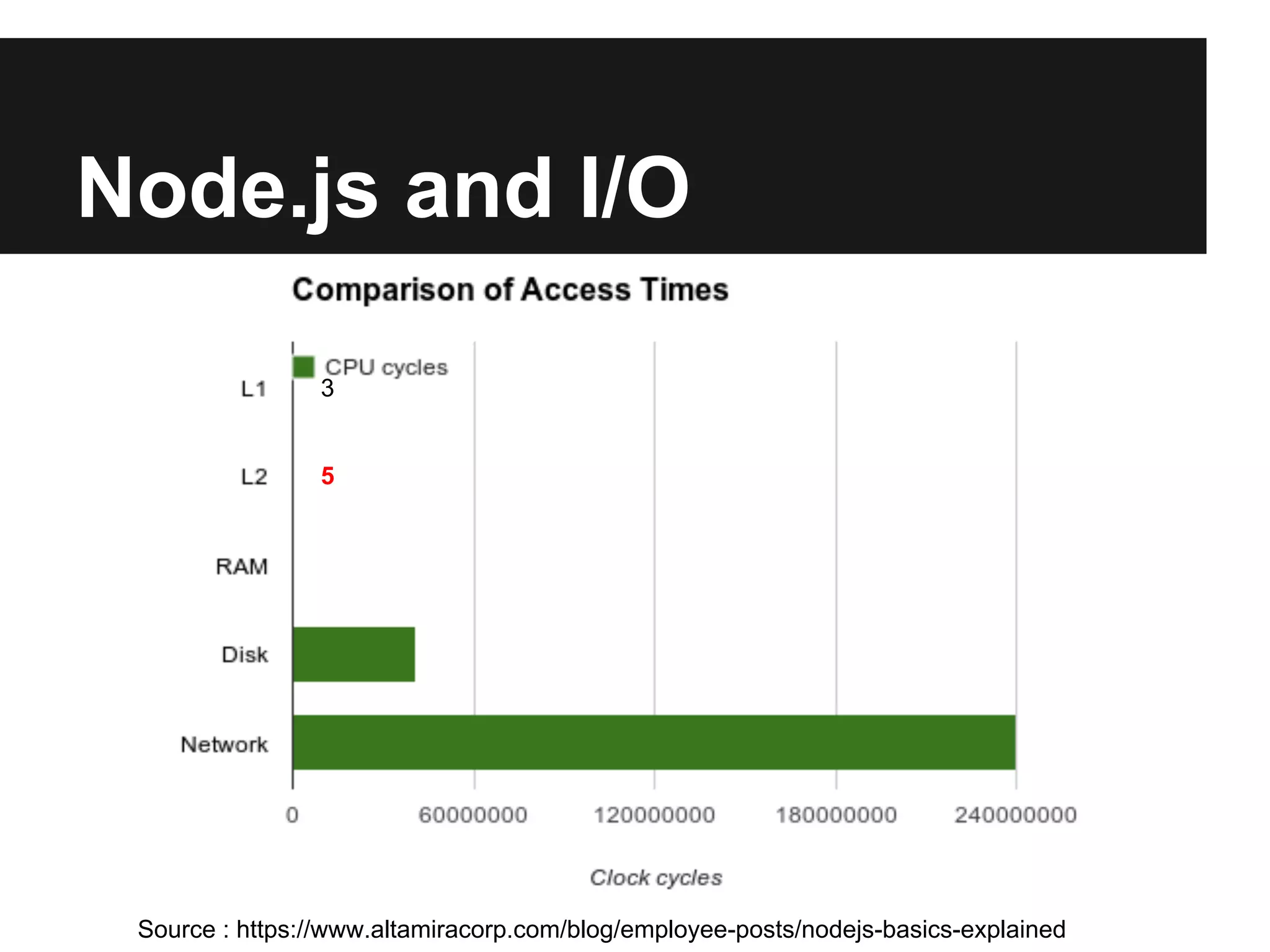 Node.js and I/O

Comparison of Access Times

CPU cycles

L1 3

L2 5

RAM

Disk

Network

0 60000000 120000000 180000000 240000000

Clock cycles

Source : https://www.altamiracorp.com/blog/employee-posts/nodejs-basics-explained